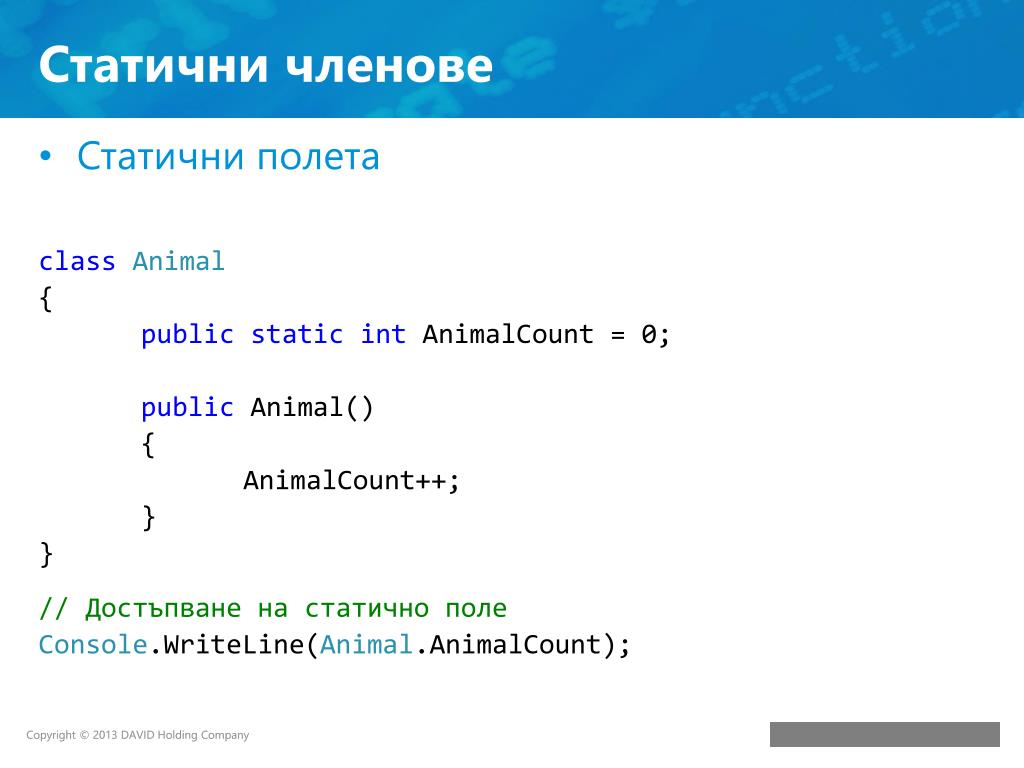 Статични членове

• Статични полета

class Animal
{
    public static int AnimalCount = 0;

    public Animal()
    {
        AnimalCount++;
    }
}

// Достъпване на статично поле
Console.WriteLine(Animal.AnimalCount);

Copyright © 2013 DAVID Holding Company